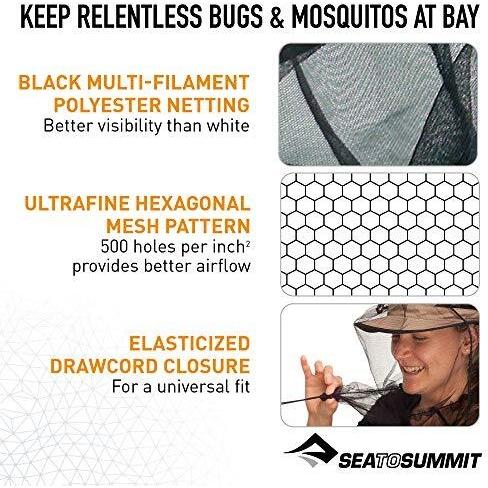 KEEP RELENTLESS BUGS & MOSQUITOS AT BAY

BLACK MULTI-FILAMENT POLYESTER NETTING
Better visibility than white

ULTRAFINE HEXAGONAL MESH PATTERN
500 holes per inch$^2$ provides better airflow

ELASTICIZED DRAWCORD CLOSURE
For a universal fit

SEATOSUMMIT